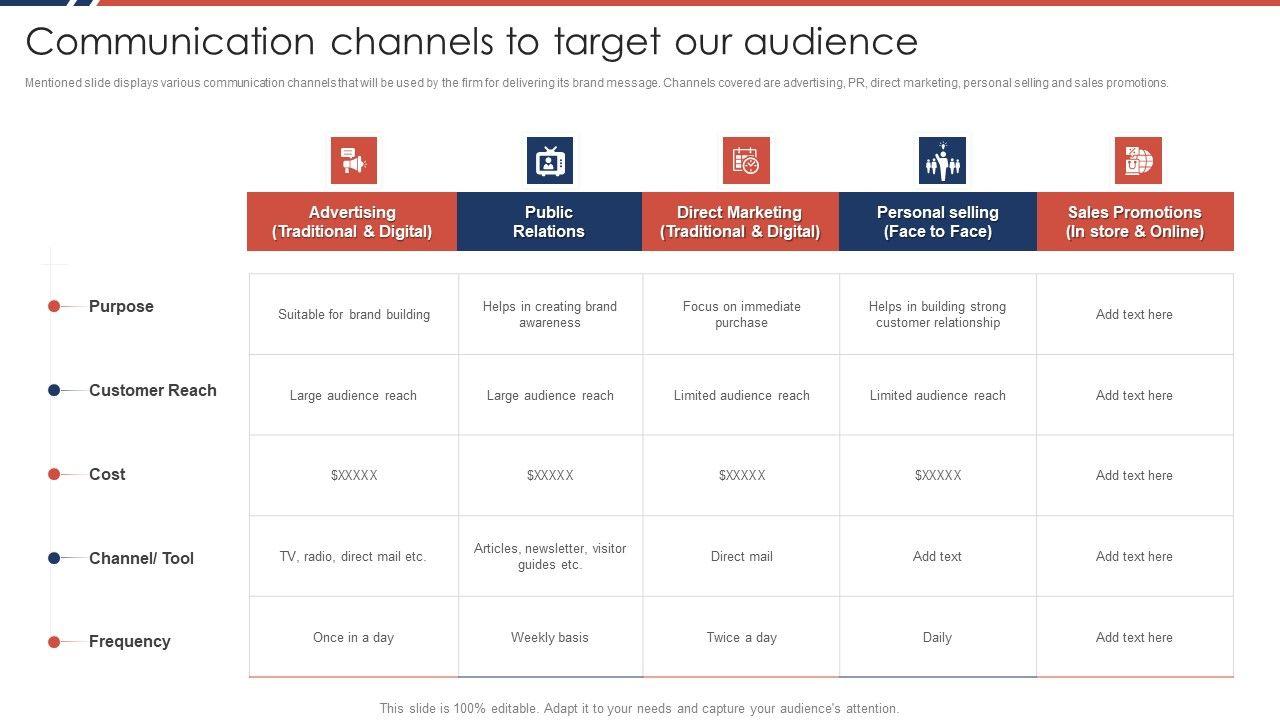 Communication channels to target our audience

Mentioned slide displays various communication channels that will be used by the firm for delivering its brand message. Channels covered are advertising, PR, direct marketing, personal selling and sales promotions.

| | Advertising (Traditional & Digital) | Public Relations | Direct Marketing (Traditional & Digital) | Personal selling (Face to Face) | Sales Promotions (In store & Online) |
|---|---|---|---|---|---|
| Purpose | Suitable for brand building | Helps in creating brand awareness | Focus on immediate purchase | Helps in building strong customer relationship | Add text here |
| Customer Reach | Large audience reach | Large audience reach | Limited audience reach | Limited audience reach | Add text here |
| Cost | $XXXXX | $XXXXX | $XXXXX | $XXXXX | Add text here |
| Channel/ Tool | TV, radio, direct mail etc. | Articles, newsletter, visitor guides etc. | Direct mail | Add text | Add text here |
| Frequency | Once in a day | Weekly basis | Twice a day | Daily | Add text here |

This slide is 100% editable. Adapt it to your needs and capture your audience's attention.